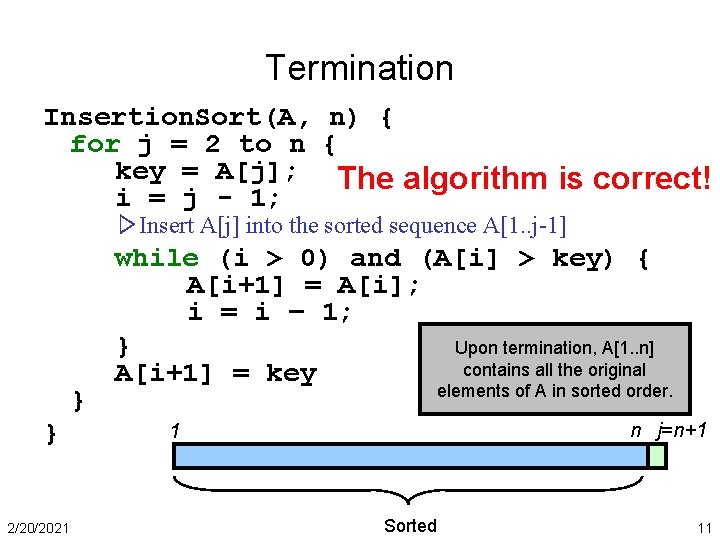 Termination

InsertionSort(A, n) {
 for j = 2 to n {
  key = A[j];
  i = j - 1;
  ▷Insert A[j] into the sorted sequence A[1..j-1]
  while (i > 0) and (A[i] > key) {
   A[i+1] = A[i];
   i = i - 1;
  }
  A[i+1] = key
 }
}

The algorithm is correct!

Upon termination, A[1..n] contains all the original elements of A in sorted order.

1

n j=n+1

Sorted

2/20/2021

11